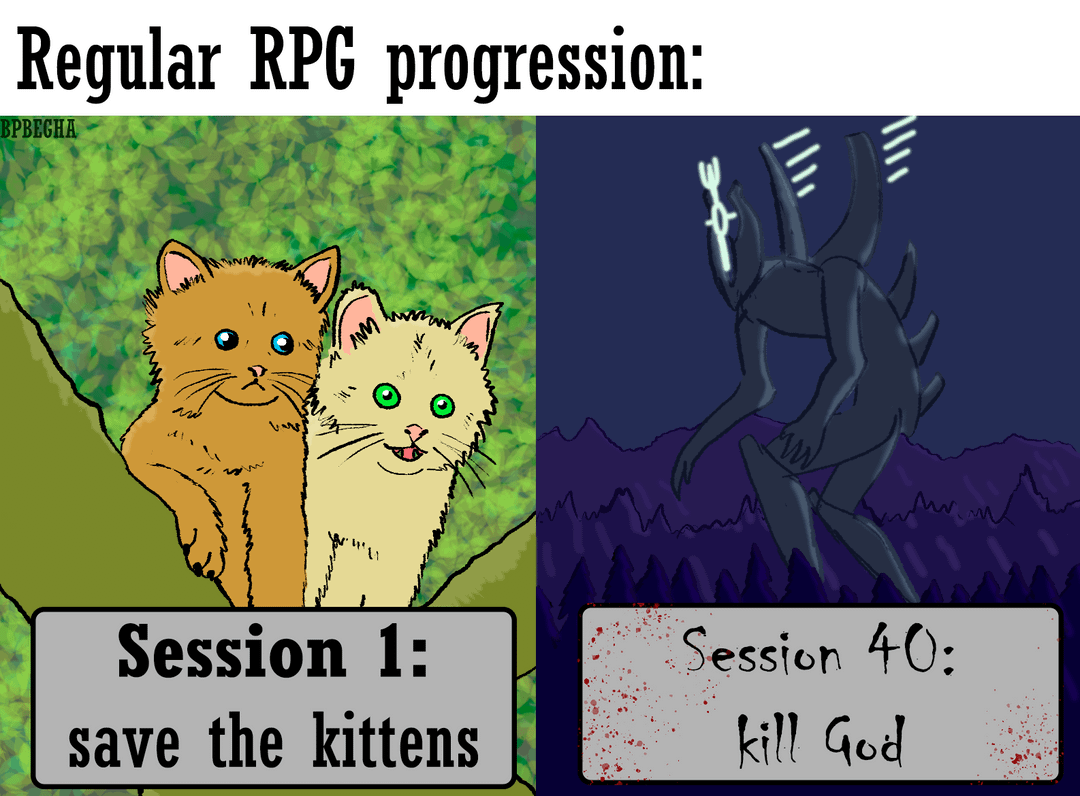 Regular RPG progression:

BPBEGHA

Session 1:
save the kittens

Session 40:
kill God